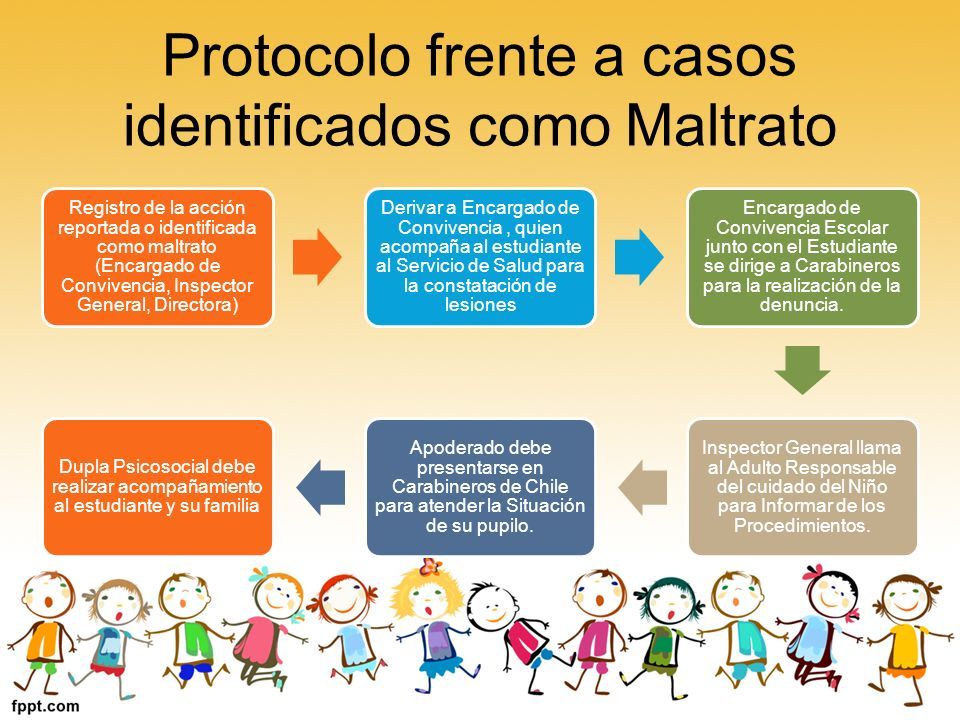 Protocolo frente a casos identificados como Maltrato

Registro de la acción reportada o identificada como maltrato (Encargado de Convivencia, Inspector General, Directora)

Derivar a Encargado de Convivencia , quien acompaña al estudiante al Servicio de Salud para la constatación de lesiones

Encargado de Convivencia Escolar junto con el Estudiante se dirige a Carabineros para la realización de la denuncia.

Inspector General llama al Adulto Responsable del cuidado del Niño para Informar de los Procedimientos.

Apoderado debe presentarse en Carabineros de Chile para atender la Situación de su pupilo.

Dupla Psicosocial debe realizar acompañamiento al estudiante y su familia

fppt.com